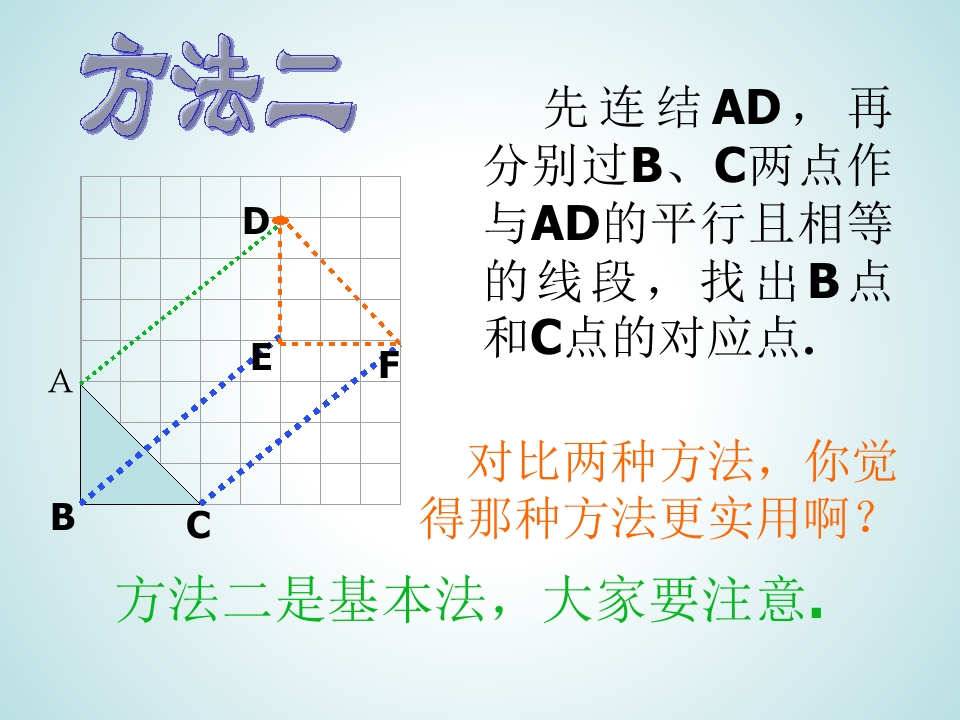 方法二

先连结AD，再分别过B、C两点作与AD的平行且相等的线段，找出B点和C点的对应点.

D

E

F

A

B

C

对比两种方法，你觉得那种方法更实用啊？

方法二是基本法，大家要注意.